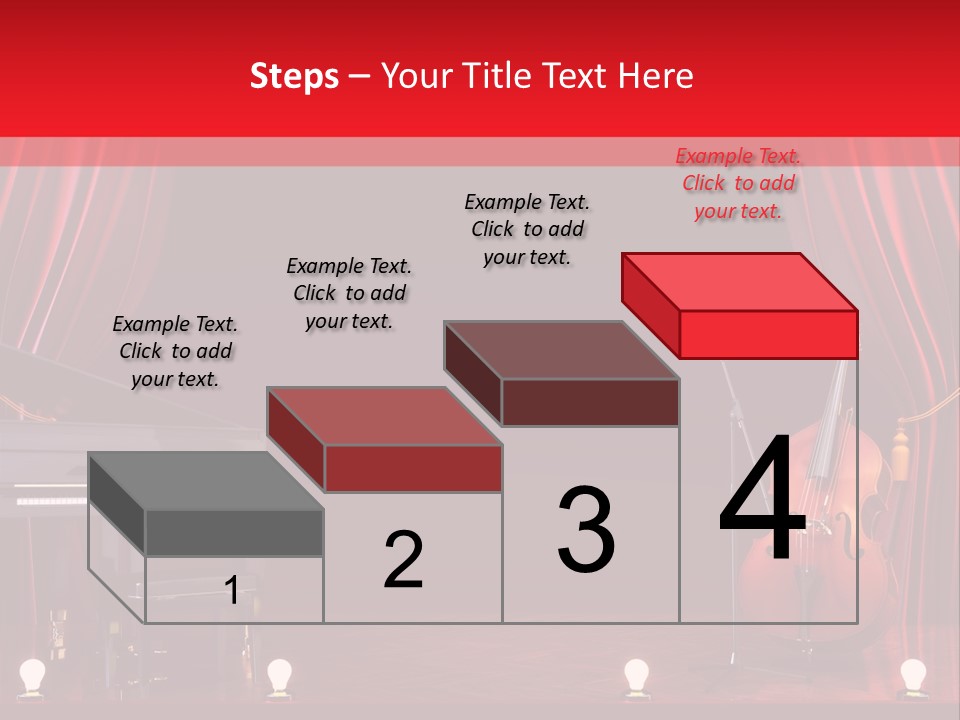 Steps – Your Title Text Here

Example Text. Click to add your text.

Example Text. Click to add your text.

Example Text. Click to add your text.

Example Text. Click to add your text.

1

2

3

4